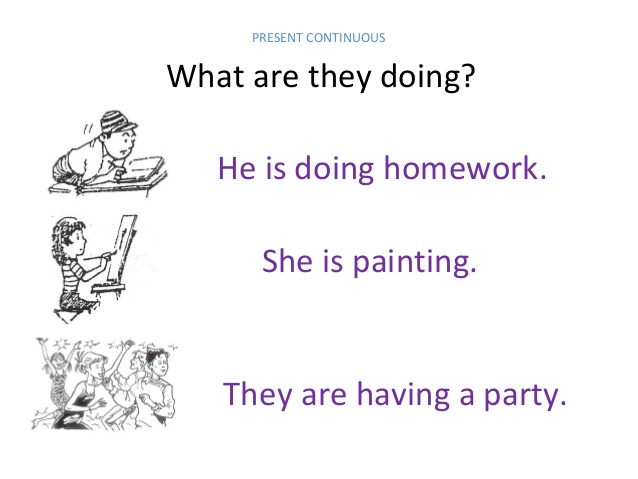 PRESENT CONTINUOUS

What are they doing?

He is doing homework.

She is painting.

They are having a party.